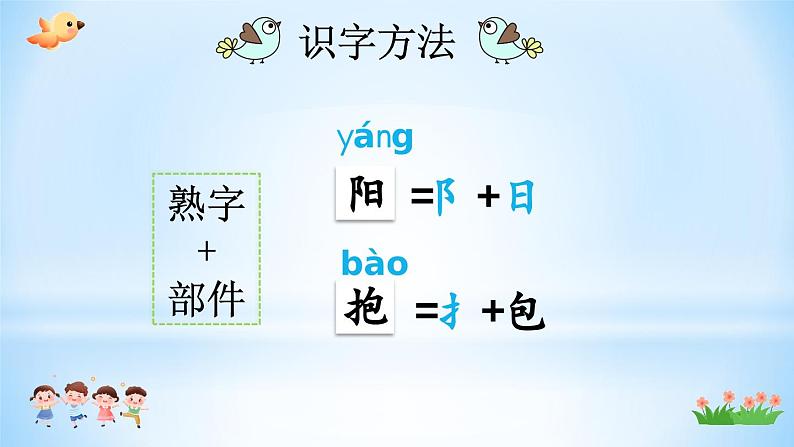 识字方法

熟字
+
部件

yáng
阳 =阝 +日

bào
抱 =扌 +包